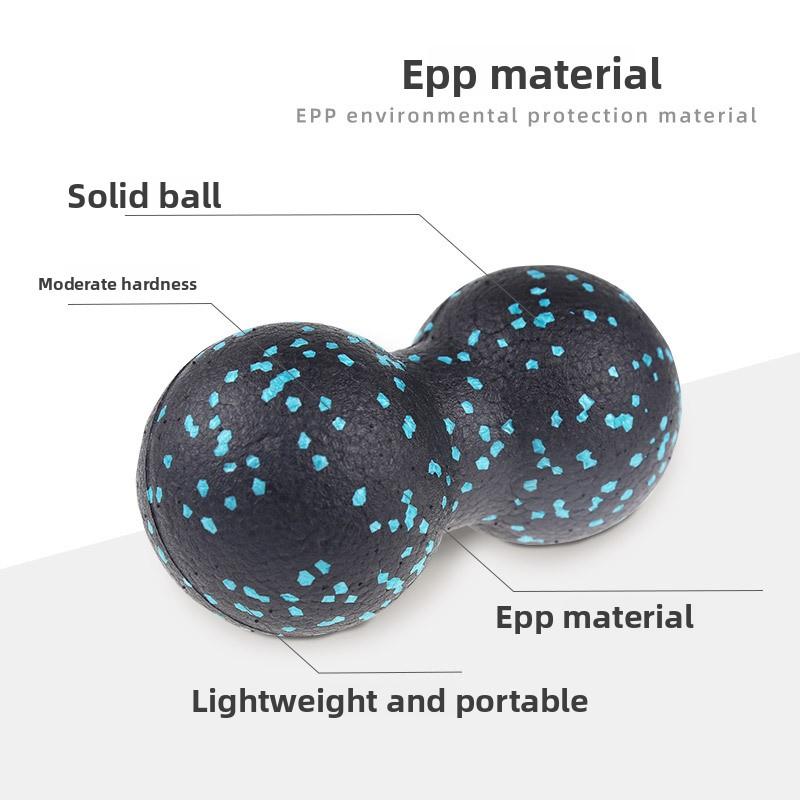 Epp material
EPP environmental protection material

Solid ball

Moderate hardness

Epp material

Lightweight and portable